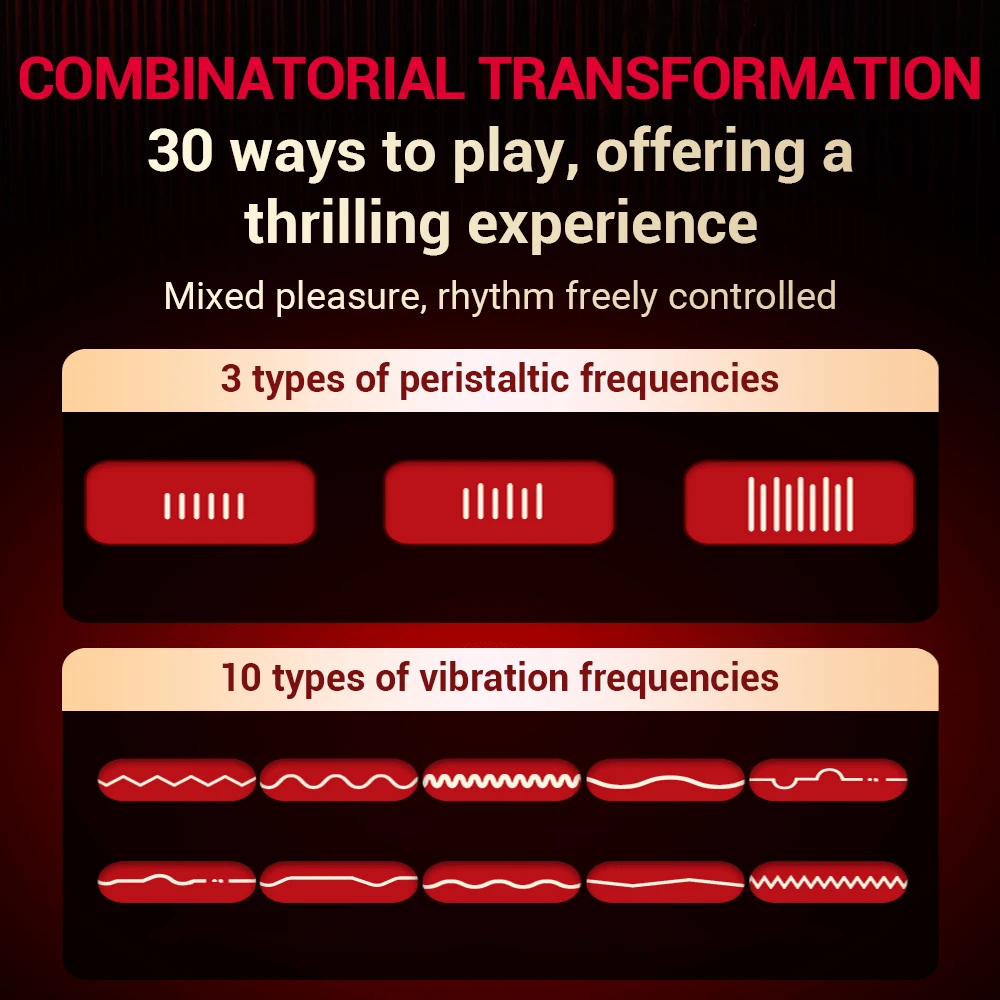 COMBINATORIAL TRANSFORMATION

30 ways to play, offering a thrilling experience

Mixed pleasure, rhythm freely controlled

3 types of peristaltic frequencies

10 types of vibration frequencies